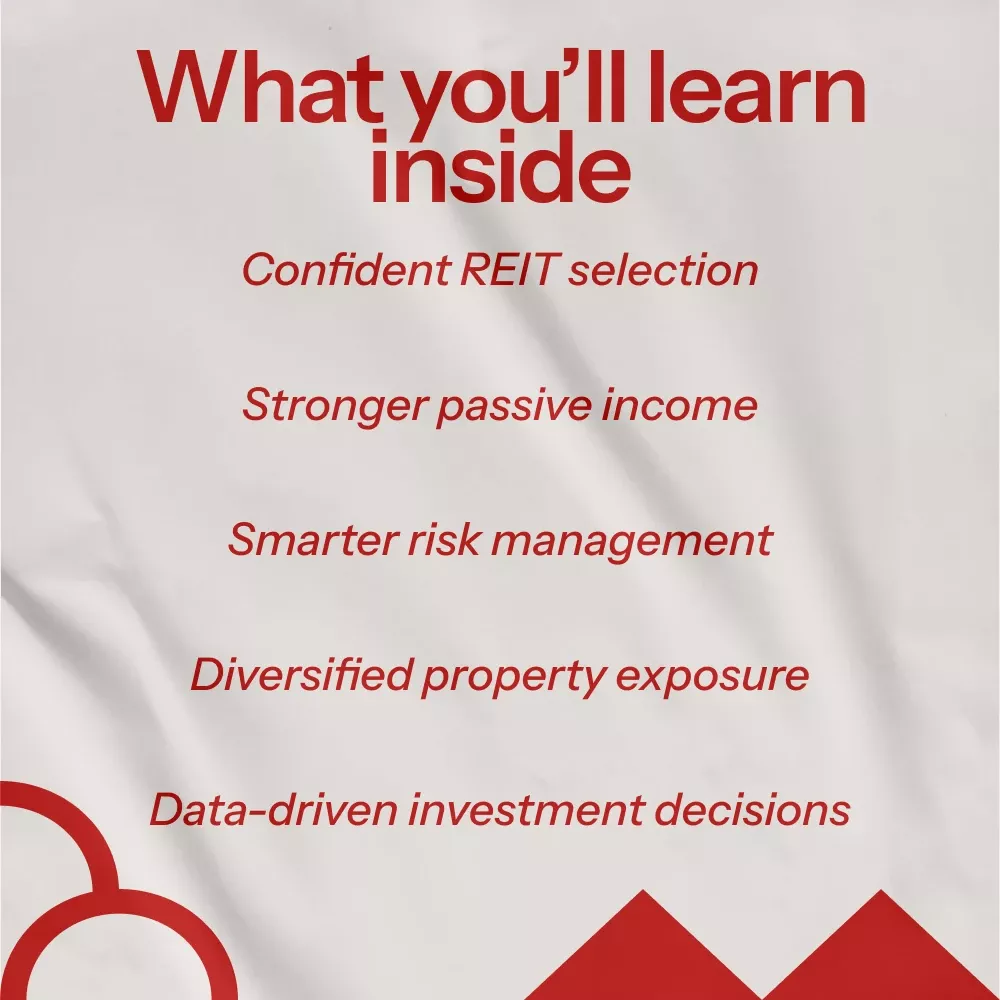 What you'll learn inside

Confident REIT selection

Stronger passive income

Smarter risk management

Diversified property exposure

Data-driven investment decisions